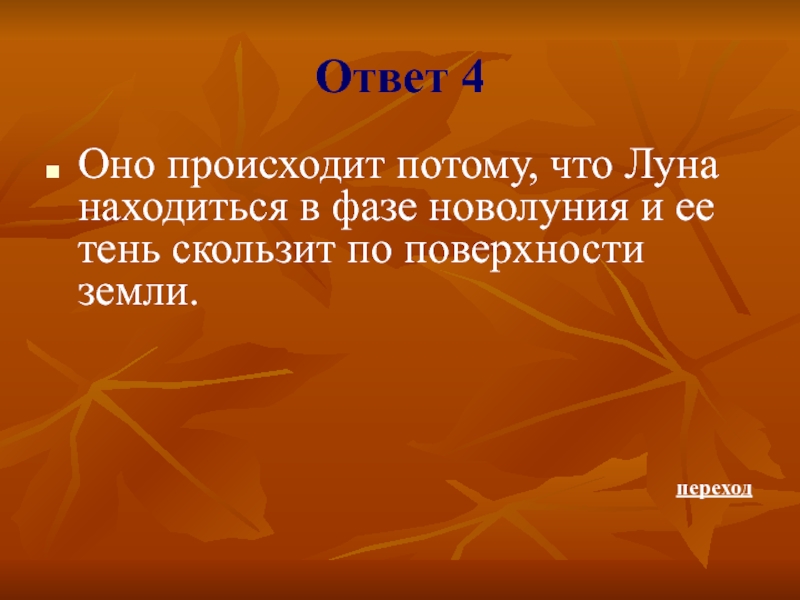 Ответ 4

Оно происходит потому, что Луна находиться в фазе новолуния и ее тень скользит по поверхности земли.

переход